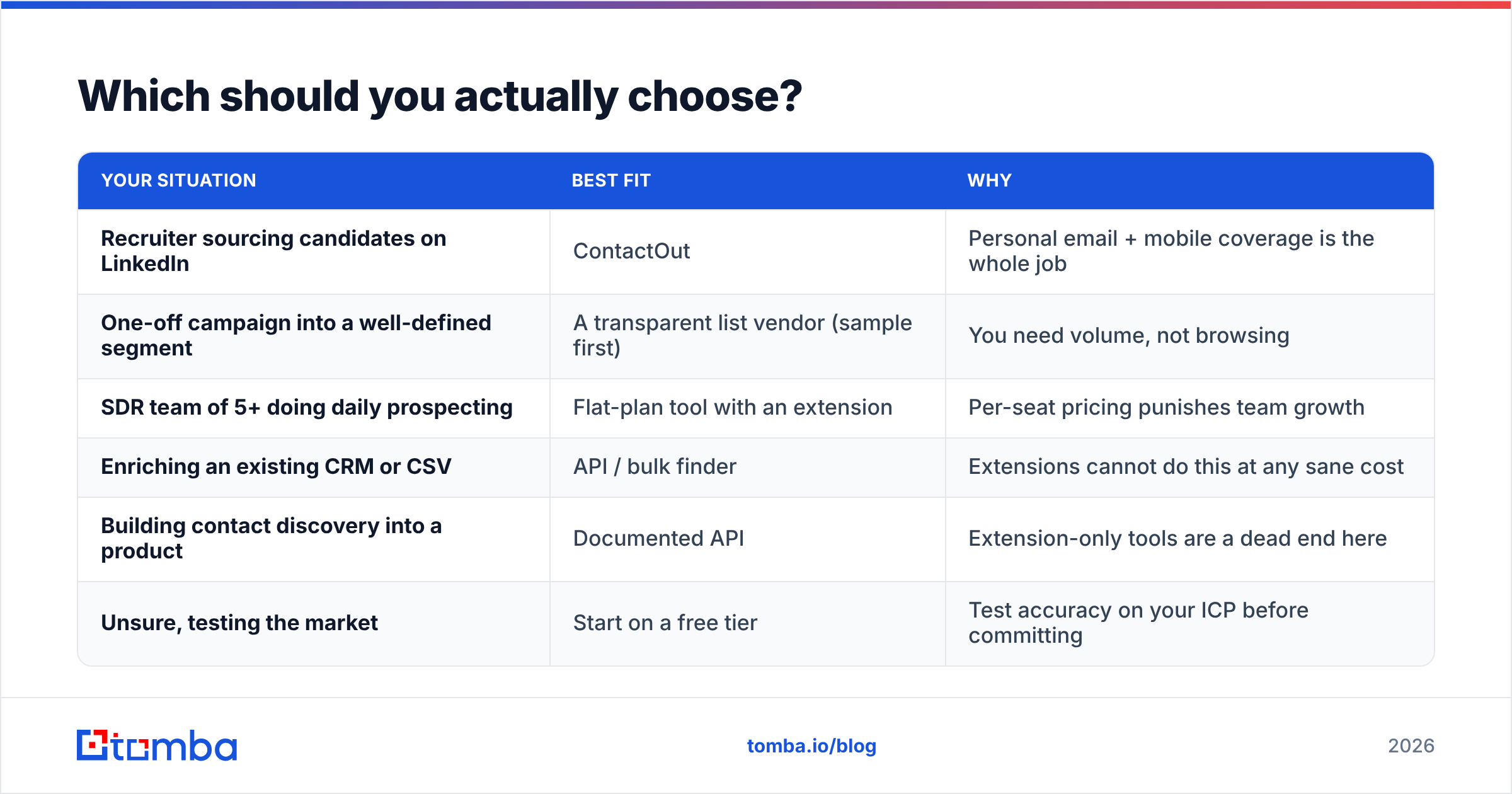 Which should you actually choose?

| YOUR SITUATION | BEST FIT | WHY |
|---|---|---|
| Recruiter sourcing candidates on LinkedIn | ContactOut | Personal email + mobile coverage is the whole job |
| One-off campaign into a well-defined segment | A transparent list vendor (sample first) | You need volume, not browsing |
| SDR team of 5+ doing daily prospecting | Flat-plan tool with an extension | Per-seat pricing punishes team growth |
| Enriching an existing CRM or CSV | API / bulk finder | Extensions cannot do this at any sane cost |
| Building contact discovery into a product | Documented API | Extension-only tools are a dead end here |
| Unsure, testing the market | Start on a free tier | Test accuracy on your ICP before committing |

tomba

tomba.io/blog

2026